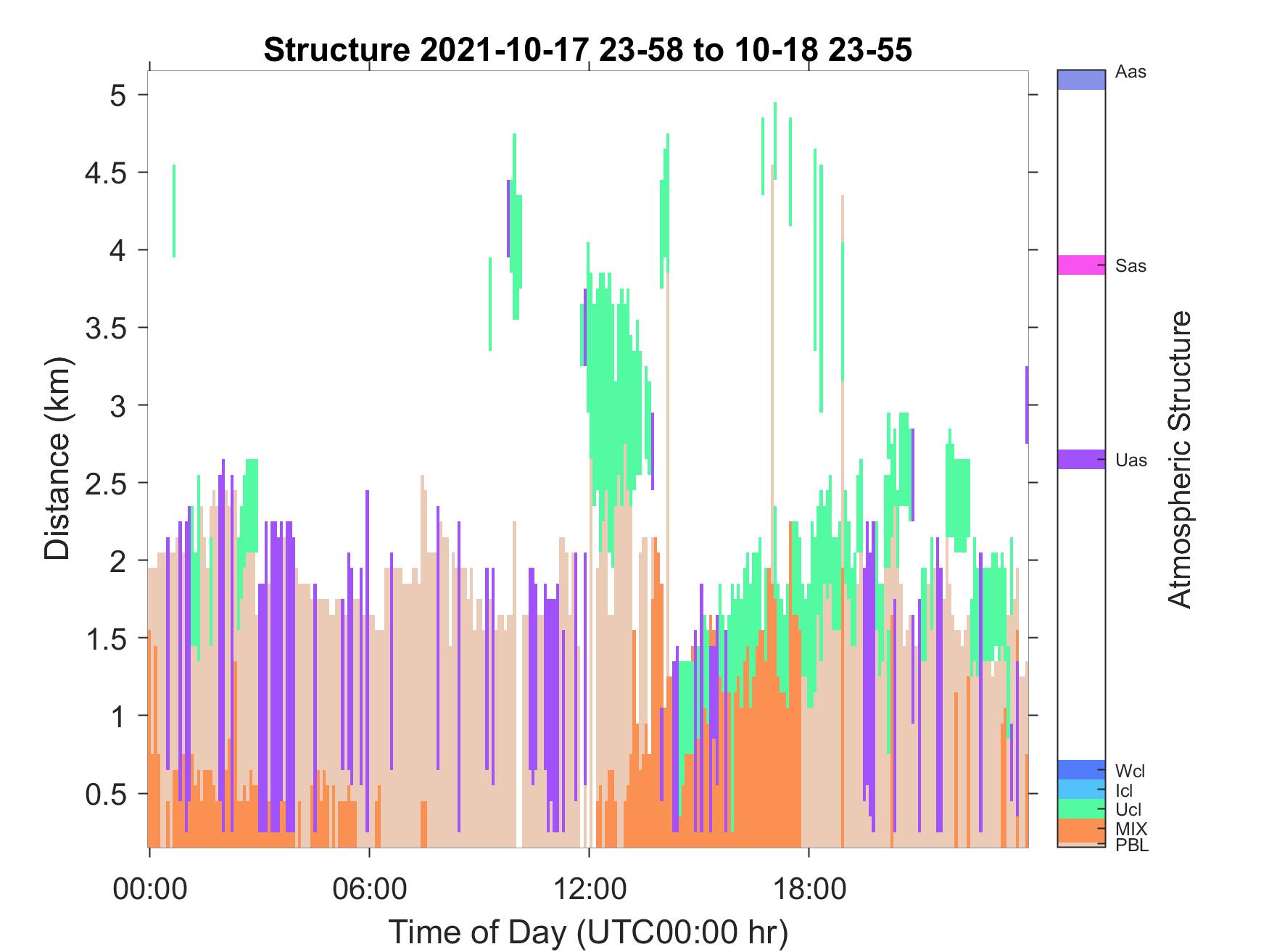 Structure 2021-10-17 23-58 to 10-18 23-55

Distance (km)

5
4.5
4
3.5
3
2.5
2
1.5
1
0.5

00:00
06:00
12:00
18:00

Time of Day (UTC00:00 hr)

Aas
Sas
Uas
Wcl
Icl
Ucl
MIX
PBL

Atmospheric Structure